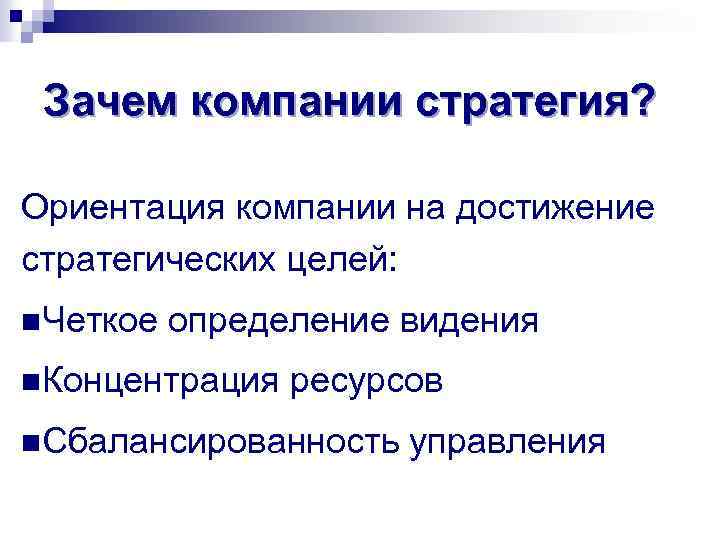 Зачем компании стратегия?

Ориентация компании на достижение стратегических целей:

■Четкое определение видения

■Концентрация ресурсов

■Сбалансированность управления